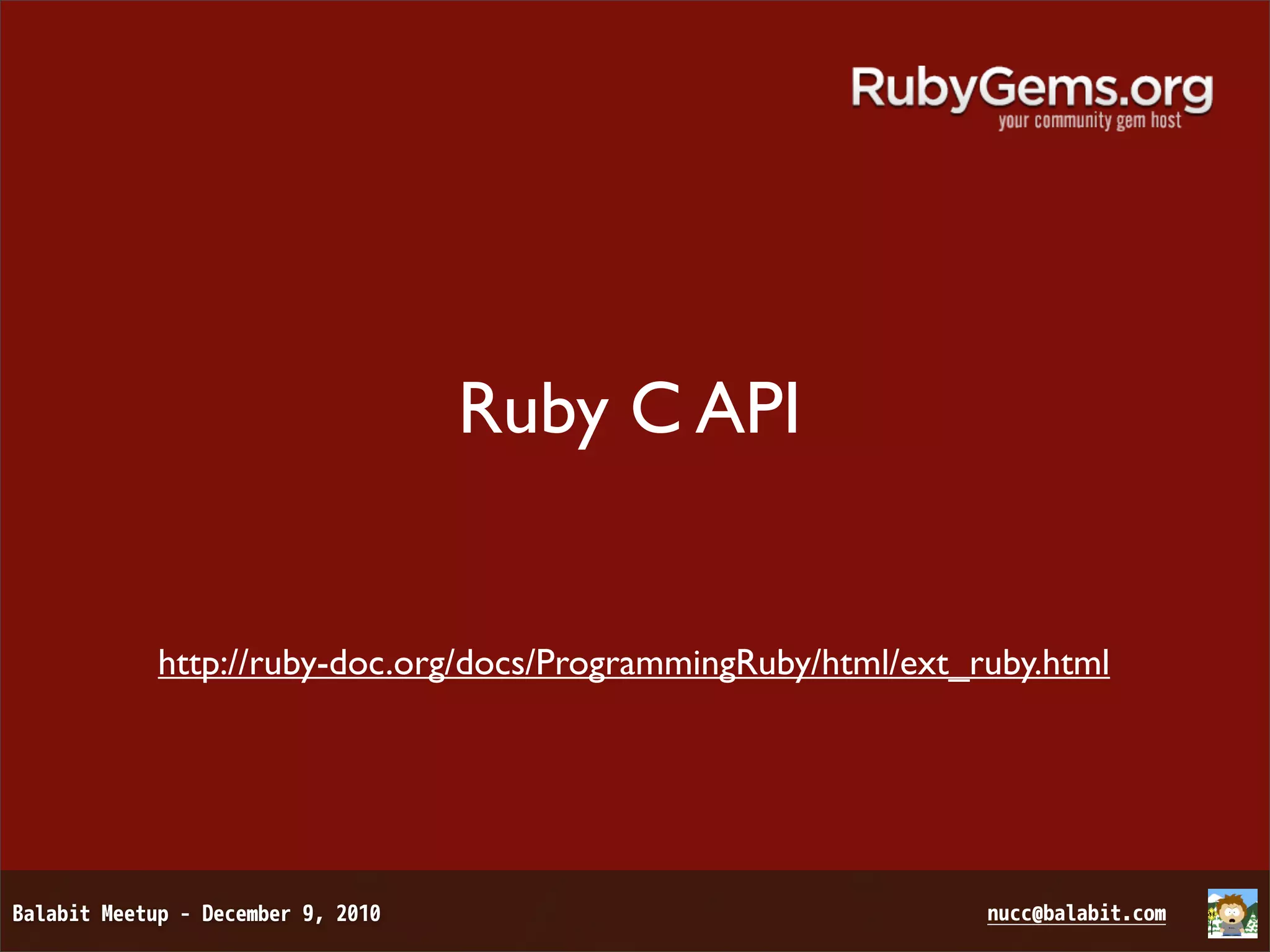 RubyGems.org
your community gem host

Ruby C API

http://ruby-doc.org/docs/ProgrammingRuby/html/ext_ruby.html

Balabit Meetup - December 9, 2010

nucc@balabit.com